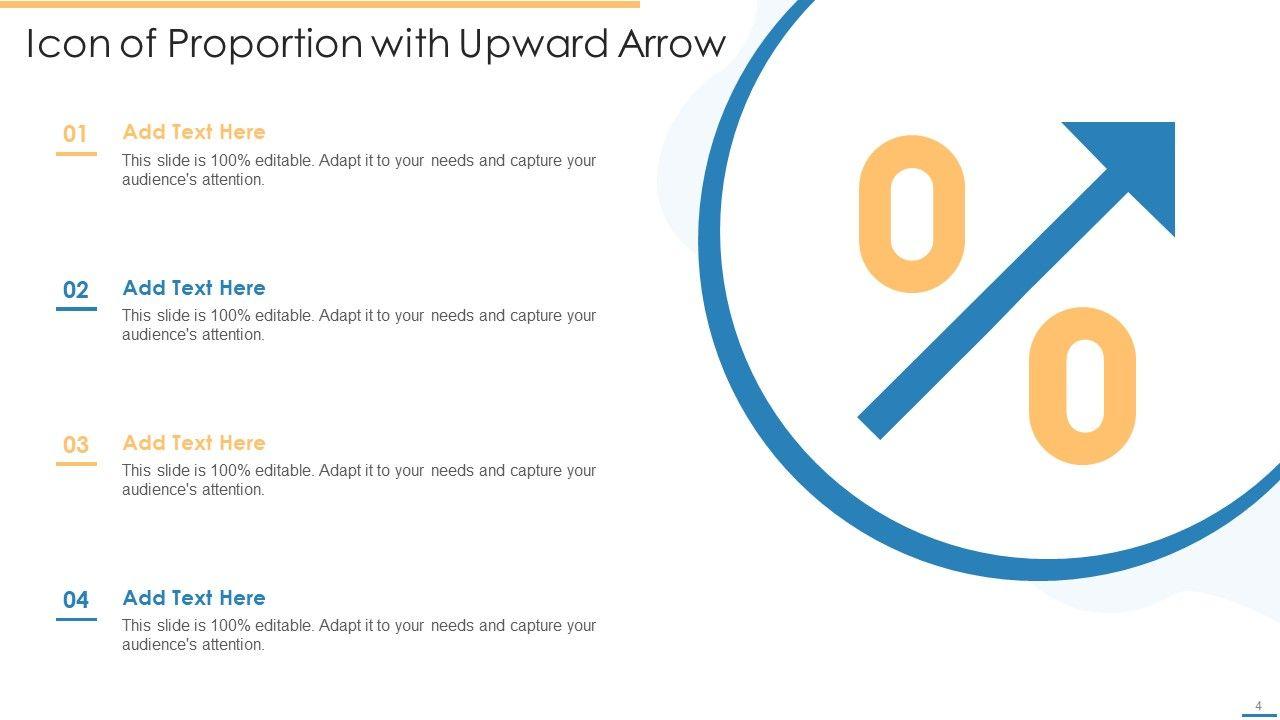 Icon of Proportion with Upward Arrow

01
Add Text Here
This slide is 100% editable. Adapt it to your needs and capture your audience's attention.

02
Add Text Here
This slide is 100% editable. Adapt it to your needs and capture your audience's attention.

03
Add Text Here
This slide is 100% editable. Adapt it to your needs and capture your audience's attention.

04
Add Text Here
This slide is 100% editable. Adapt it to your needs and capture your audience's attention.

4